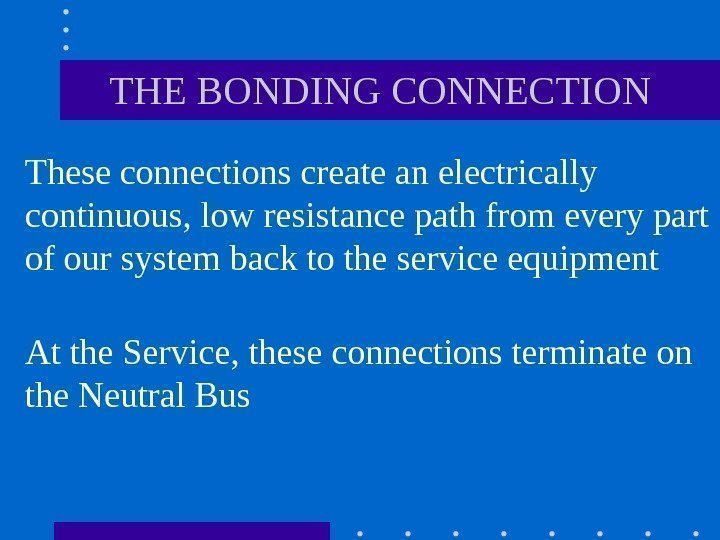 THE BONDING CONNECTION

These connections create an electrically continuous, low resistance path from every part of our system back to the service equipment

At the Service, these connections terminate on the Neutral Bus